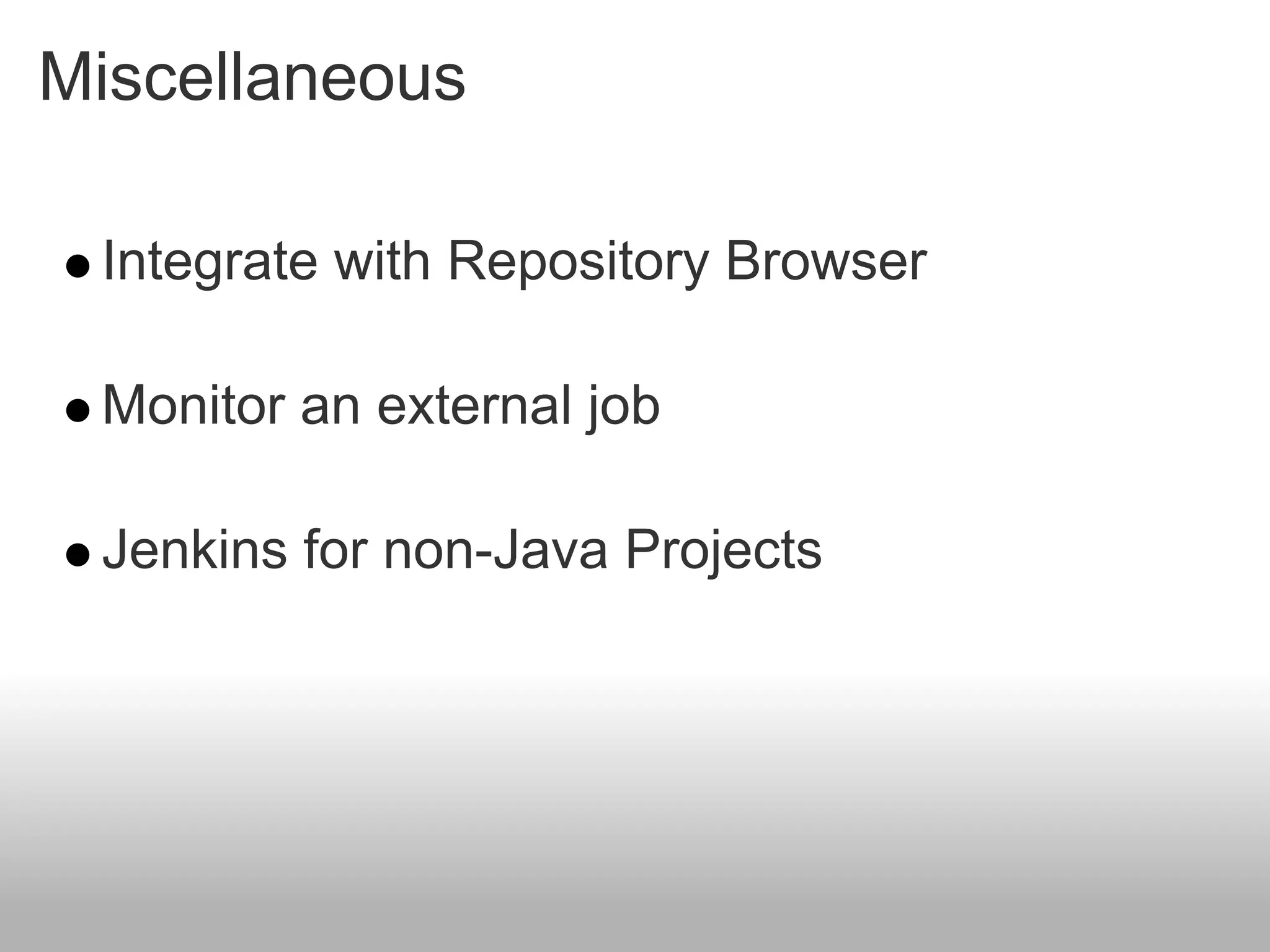 Miscellaneous

● Integrate with Repository Browser

● Monitor an external job

● Jenkins for non-Java Projects